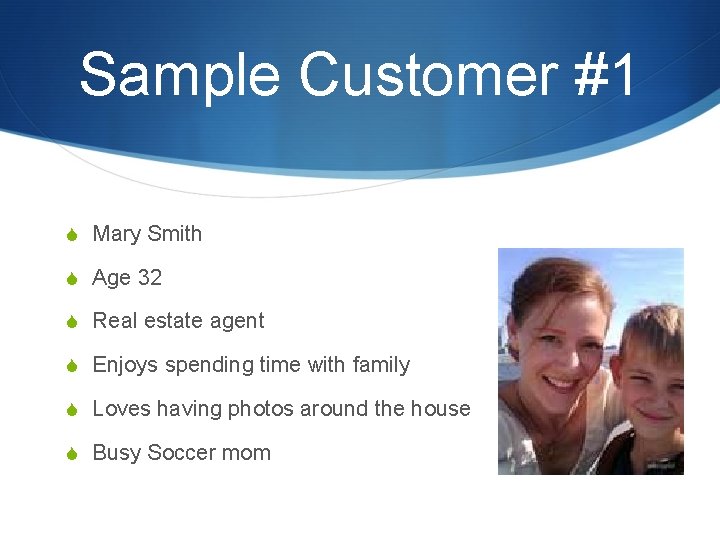 Sample Customer #1

Mary Smith

Age 32

Real estate agent

Enjoys spending time with family

Loves having photos around the house

Busy Soccer mom